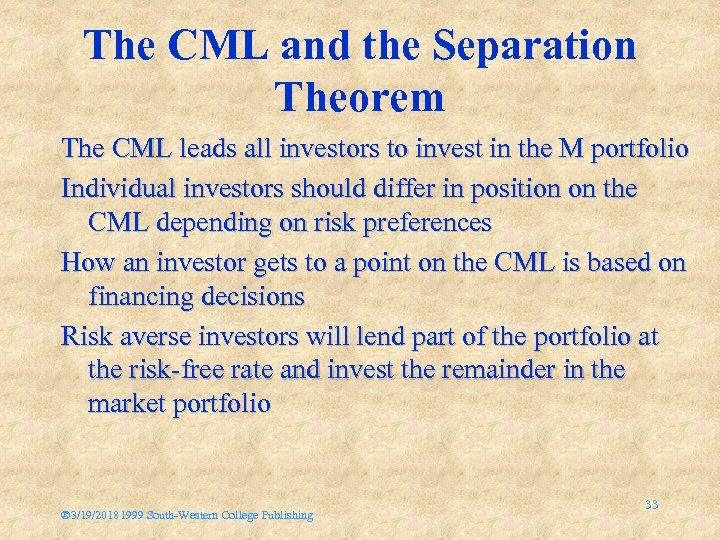 The CML and the Separation Theorem

The CML leads all investors to invest in the M portfolio

Individual investors should differ in position on the CML depending on risk preferences

How an investor gets to a point on the CML is based on financing decisions

Risk averse investors will lend part of the portfolio at the risk-free rate and invest the remainder in the market portfolio

®3/19/2018 1999 South-Western College Publishing

33